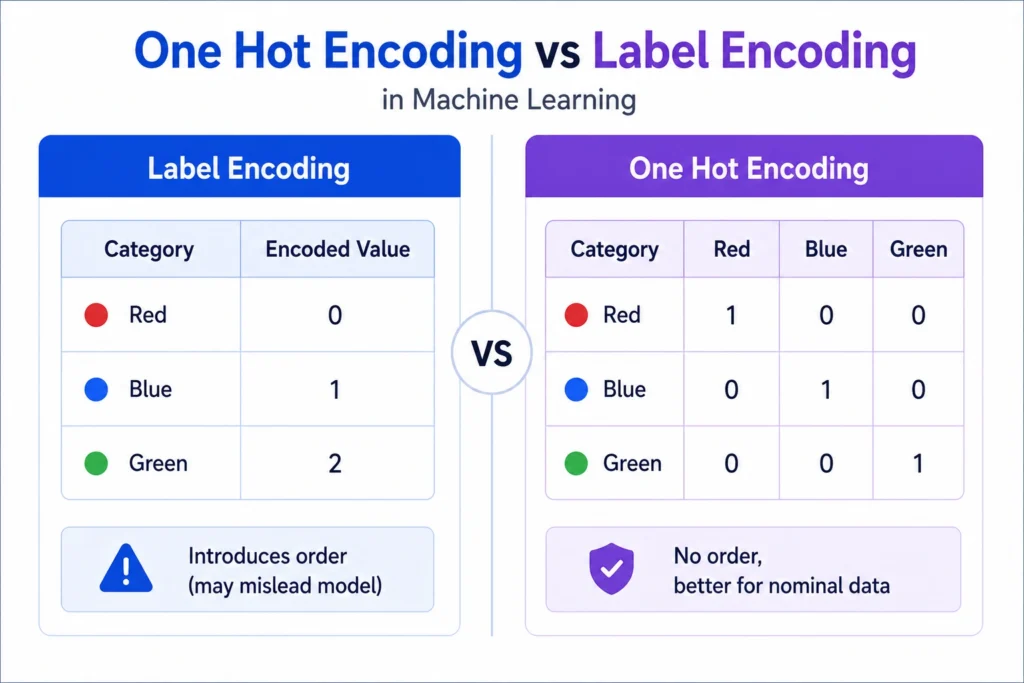 One Hot Encoding vs Label Encoding

in Machine Learning

Label Encoding

| Category | Encoded Value |
|---|---|
| Red | 0 |
| Blue | 1 |
| Green | 2 |

Introduces order (may mislead model)

VS

One Hot Encoding

| Category | Red | Blue | Green |
|---|---|---|---|
| Red | 1 | 0 | 0 |
| Blue | 0 | 1 | 0 |
| Green | 0 | 0 | 1 |

No order, better for nominal data